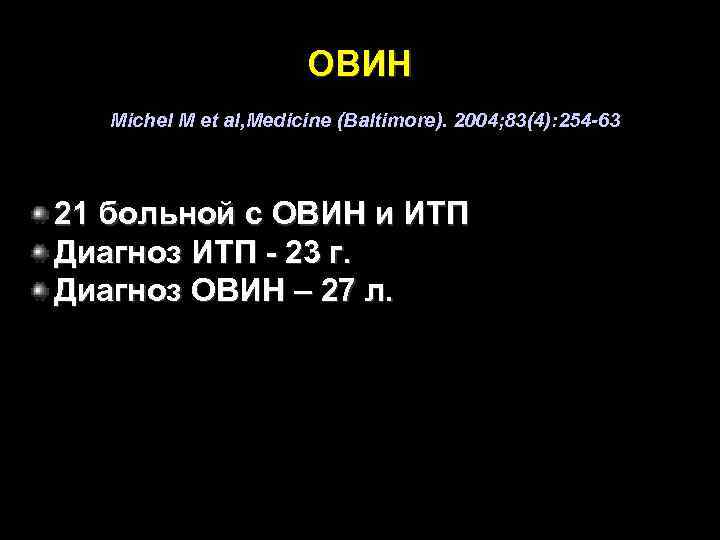 ОВИН

Michel M et al,Medicine (Baltimore). 2004;83(4):254-63

21 больной с ОВИН и ИТП
Диагноз ИТП - 23 г.
Диагноз ОВИН – 27 л.